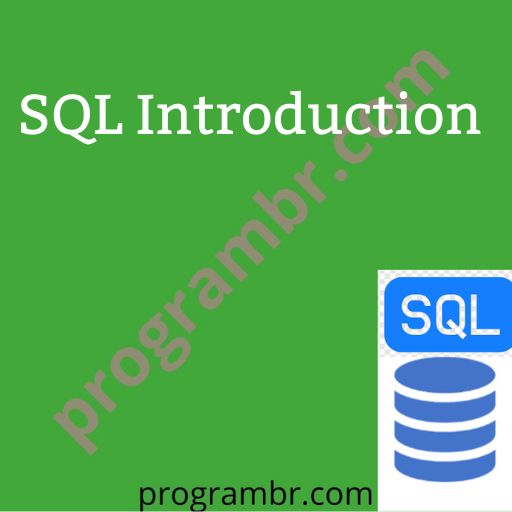 SQL Introduction

programbr.com

SQL

programbr.com